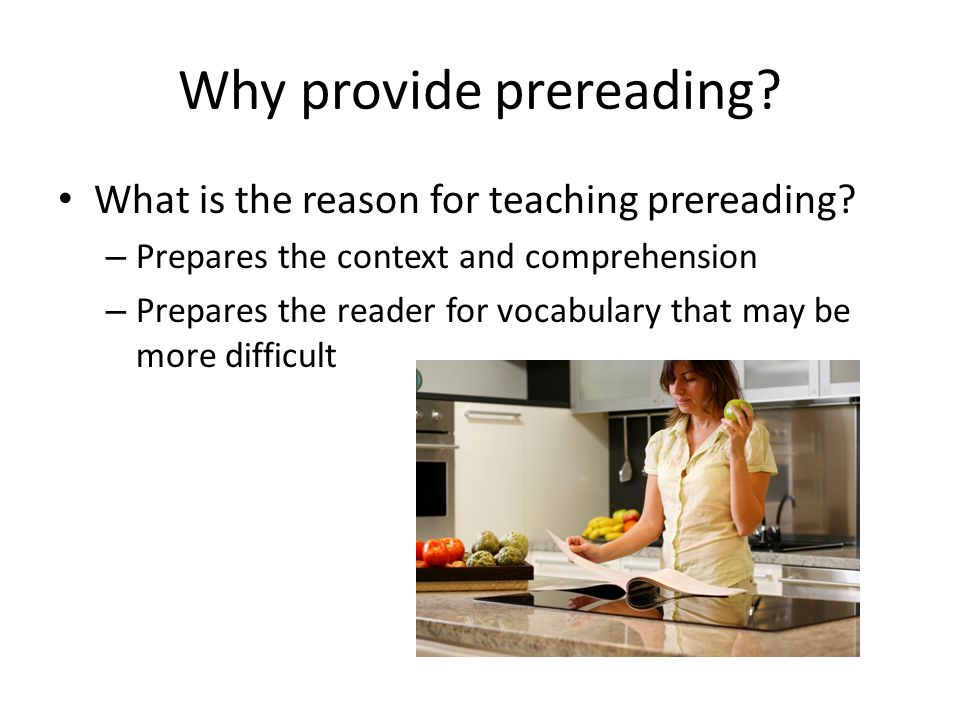 Why provide prereading?

• What is the reason for teaching prereading?
– Prepares the context and comprehension
– Prepares the reader for vocabulary that may be more difficult